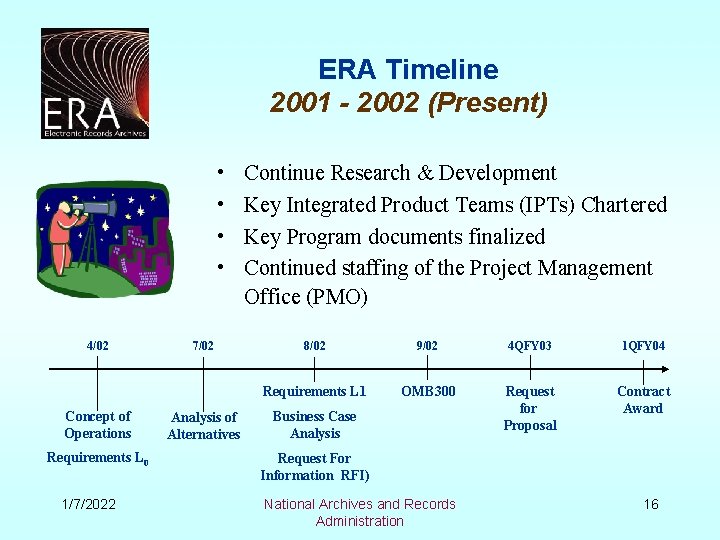 ERA
Electronic Records Archives

ERA Timeline
2001 - 2002 (Present)

• Continue Research & Development
• Key Integrated Product Teams (IPTs) Chartered
• Key Program documents finalized
• Continued staffing of the Project Management Office (PMO)

4/02
Concept of Operations
Requirements $L_0$

7/02
Analysis of Alternatives

8/02
Requirements L1
Business Case Analysis
Request For Information RFI)

9/02
OMB300

4QFY03
Request for Proposal

1QFY04
Contract Award

1/7/2022

National Archives and Records Administration

16